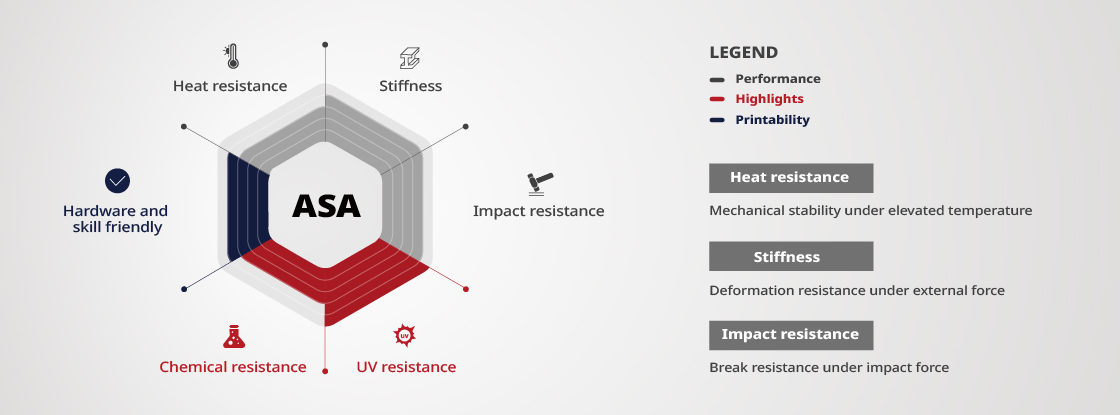 Heat resistance

Stiffness

Hardware and skill friendly

ASA

Impact resistance

Chemical resistance

UV

UV resistance

LEGEND
Performance
Highlights
Printability

Heat resistance
Mechanical stability under elevated temperature

Stiffness
Deformation resistance under external force

Impact resistance
Break resistance under impact force